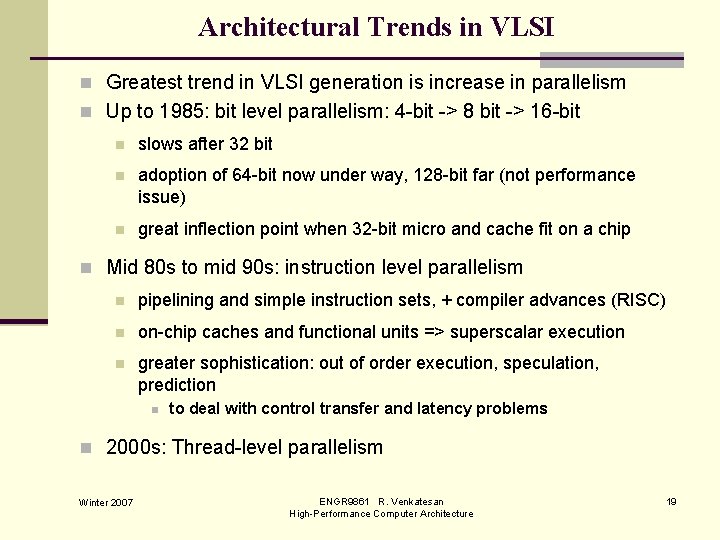 Architectural Trends in VLSI

Greatest trend in VLSI generation is increase in parallelism

Up to 1985: bit level parallelism: 4-bit -> 8 bit -> 16-bit

slows after 32 bit

adoption of 64-bit now under way, 128-bit far (not performance issue)

great inflection point when 32-bit micro and cache fit on a chip

Mid 80s to mid 90s: instruction level parallelism

pipelining and simple instruction sets, + compiler advances (RISC)

on-chip caches and functional units => superscalar execution

greater sophistication: out of order execution, speculation, prediction

to deal with control transfer and latency problems

2000s: Thread-level parallelism

Winter 2007

ENGR9861 R. Venkatesan
High-Performance Computer Architecture

19